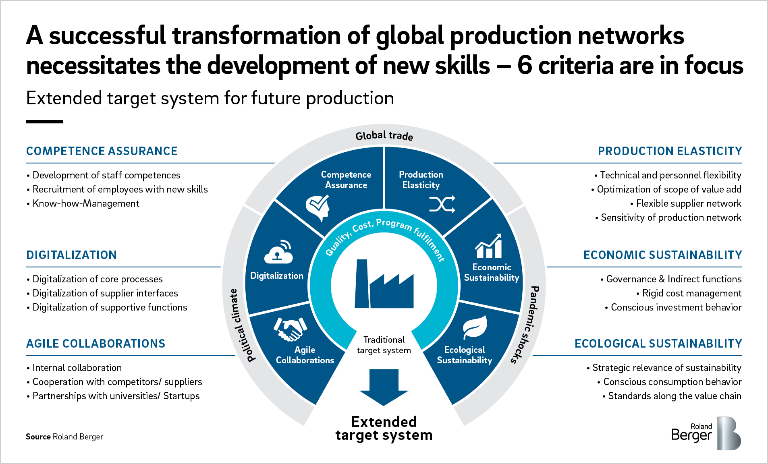 A successful transformation of global production networks necessitates the development of new skills – 6 criteria are in focus

Extended target system for future production

COMPETENCE ASSURANCE
• Development of staff competences
• Recruitment of employees with new skills
• Know-how-Management

DIGITALIZATION
• Digitalization of core processes
• Digitalization of supplier interfaces
• Digitalization of supportive functions

AGILE COLLABORATIONS
• Internal collaboration
• Cooperation with competitors/ suppliers
• Partnerships with universities/ Startups

Global trade
Political climate
Pandemic shocks

Competence Assurance
Production Elasticity
Digitalization
Economic Sustainability
Agile Collaborations
Ecological Sustainability
Quality, Cost, Program fulfilment
Traditional target system

Extended target system

PRODUCTION ELASTICITY
• Technical and personnel flexibility
• Optimization of scope of value add
• Flexible supplier network
• Sensitivity of production network

ECONOMIC SUSTAINABILITY
• Governance & Indirect functions
• Rigid cost management
• Conscious investment behavior

ECOLOGICAL SUSTAINABILITY
• Strategic relevance of sustainability
• Conscious consumption behavior
• Standards along the value chain

Source Roland Berger

Roland Berger